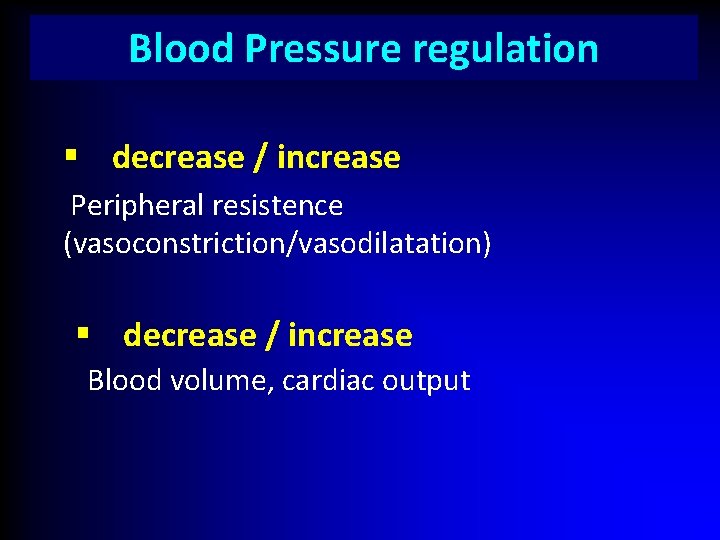 Blood Pressure regulation

▪ decrease / increase

Peripheral resistence (vasoconstriction/vasodilatation)

▪ decrease / increase

Blood volume, cardiac output